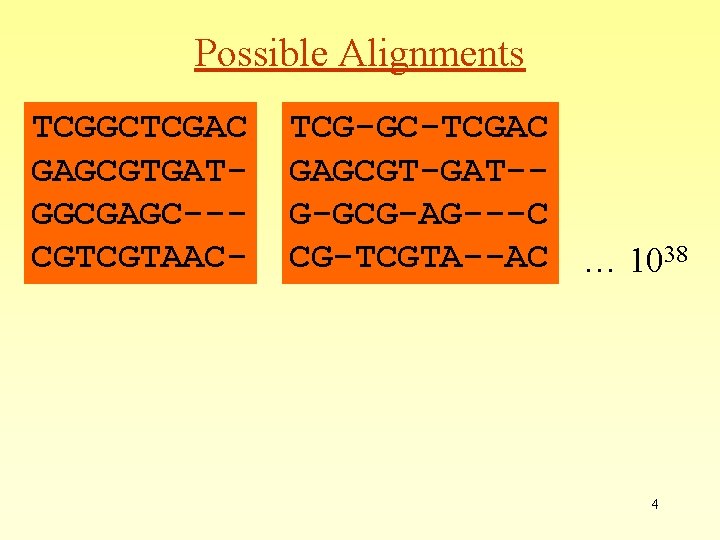 Possible Alignments

TCGGCTCGAC
GAGCGTGAT-
GGCGAGC---
CGTCGTAAC-

TCG-GC-TCGAC
GAGCGT-GAT--
G-GCG-AG---C
CG-TCGTA--AC

… $10^{38}$

4